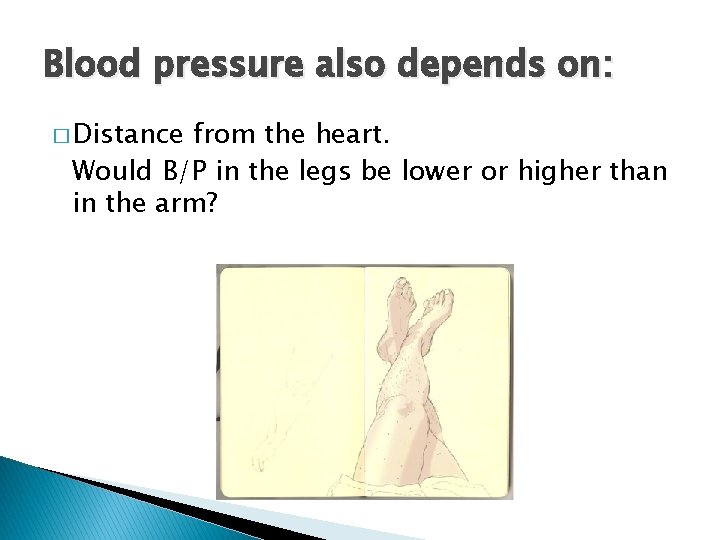 Blood pressure also depends on:

□ Distance from the heart.
Would B/P in the legs be lower or higher than in the arm?